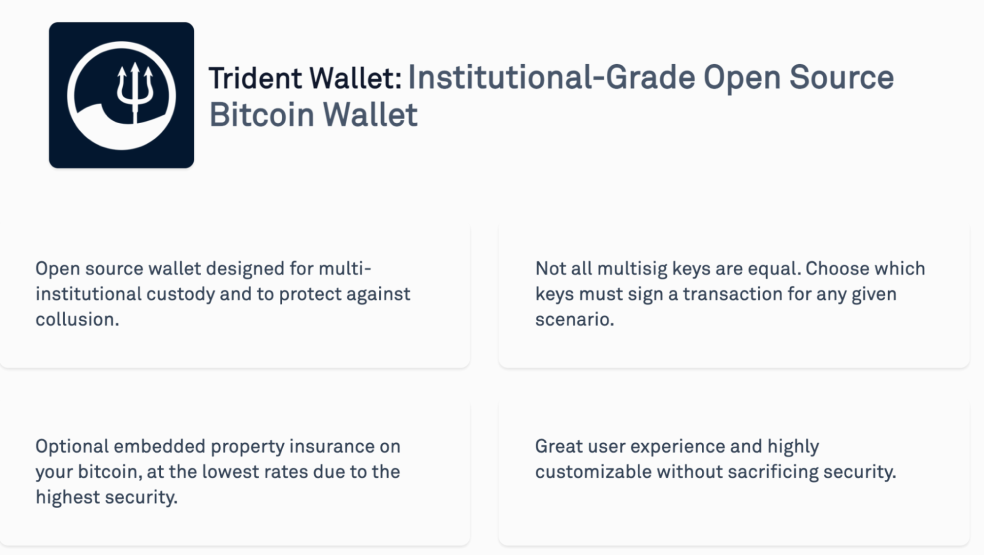 Trident Wallet: Institutional-Grade Open Source Bitcoin Wallet

Open source wallet designed for multi-institutional custody and to protect against collusion.

Not all multisig keys are equal. Choose which keys must sign a transaction for any given scenario.

Optional embedded property insurance on your bitcoin, at the lowest rates due to the highest security.

Great user experience and highly customizable without sacrificing security.